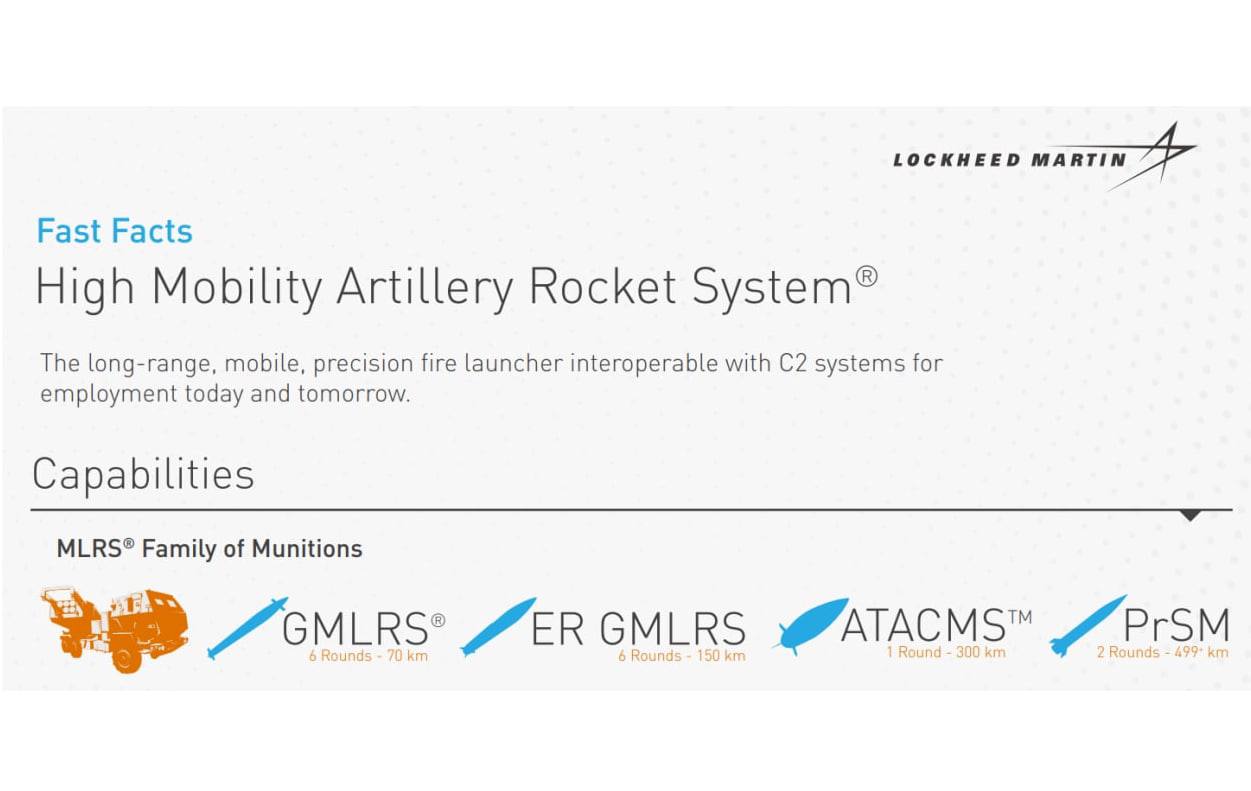 LOCKHEED MARTIN

Fast Facts

High Mobility Artillery Rocket System®

The long-range, mobile, precision fire launcher interoperable with C2 systems for employment today and tomorrow.

Capabilities

MLRS® Family of Munitions

GMLRS®
6 Rounds - 70 km

ER GMLRS
6 Rounds - 150 km

ATACMS™
1 Round - 300 km

PrSM
2 Rounds - 499+ km